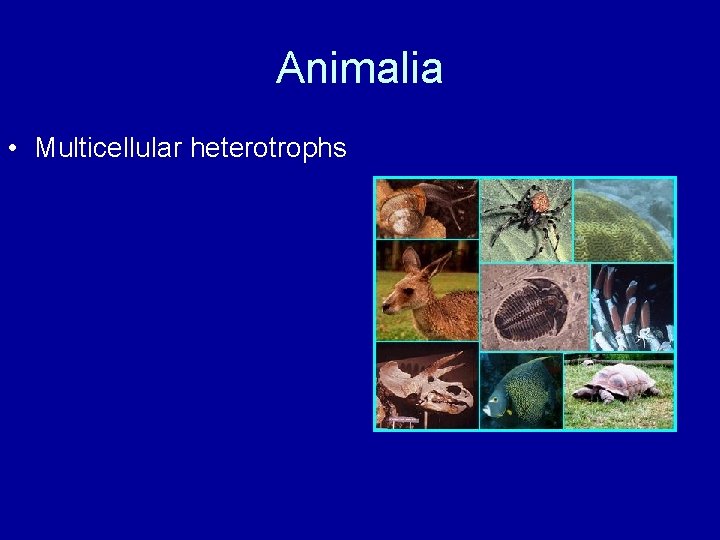 Animalia

• Multicellular heterotrophs